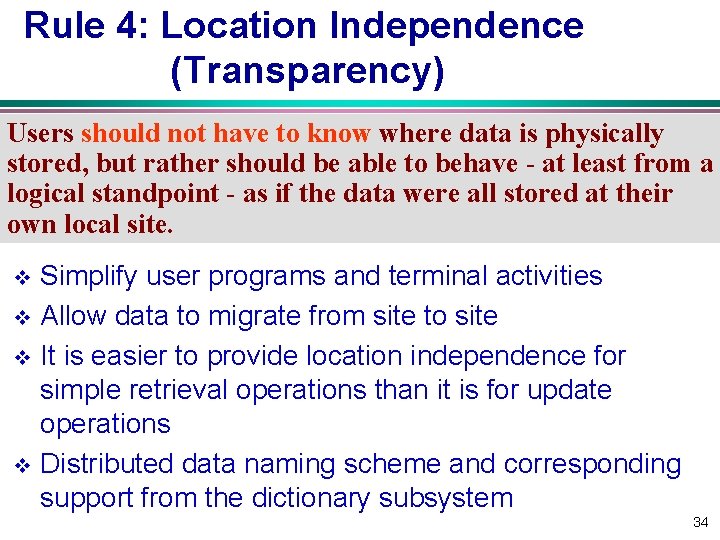 Rule 4: Location Independence (Transparency)

Users should not have to know where data is physically stored, but rather should be able to behave - at least from a logical standpoint - as if the data were all stored at their own local site.

❖ Simplify user programs and terminal activities
❖ Allow data to migrate from site to site
❖ It is easier to provide location independence for simple retrieval operations than it is for update operations
❖ Distributed data naming scheme and corresponding support from the dictionary subsystem

34